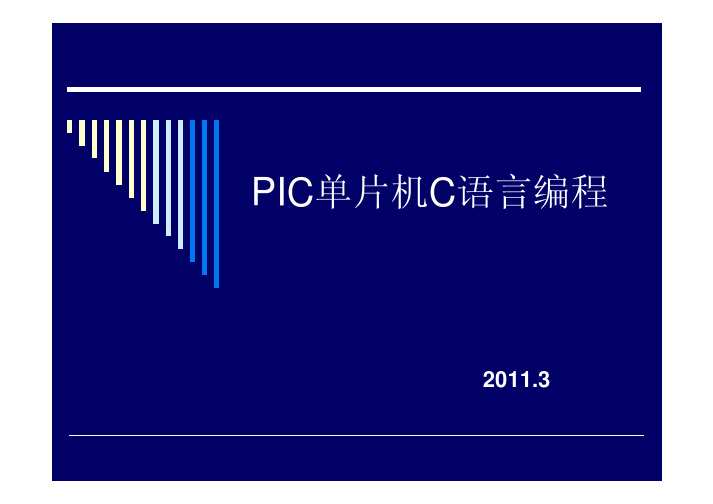 PIC单片机C语言编程

2011.3